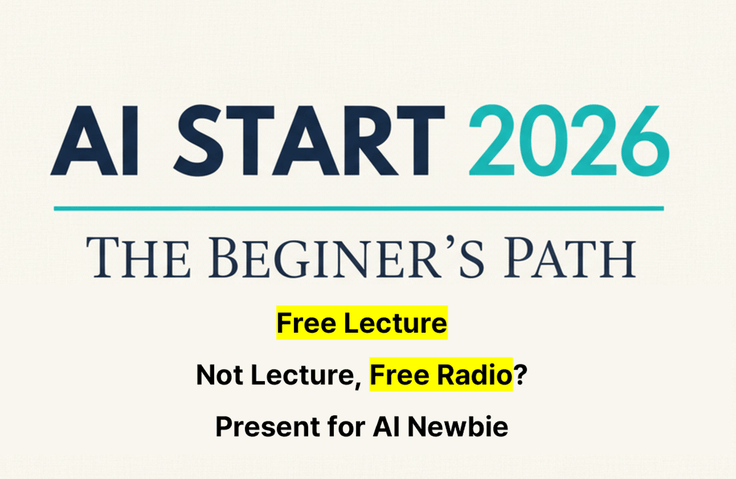 AI START 2026

THE BEGINER'S PATH

Free Lecture

Not Lecture, Free Radio?

Present for AI Newbie